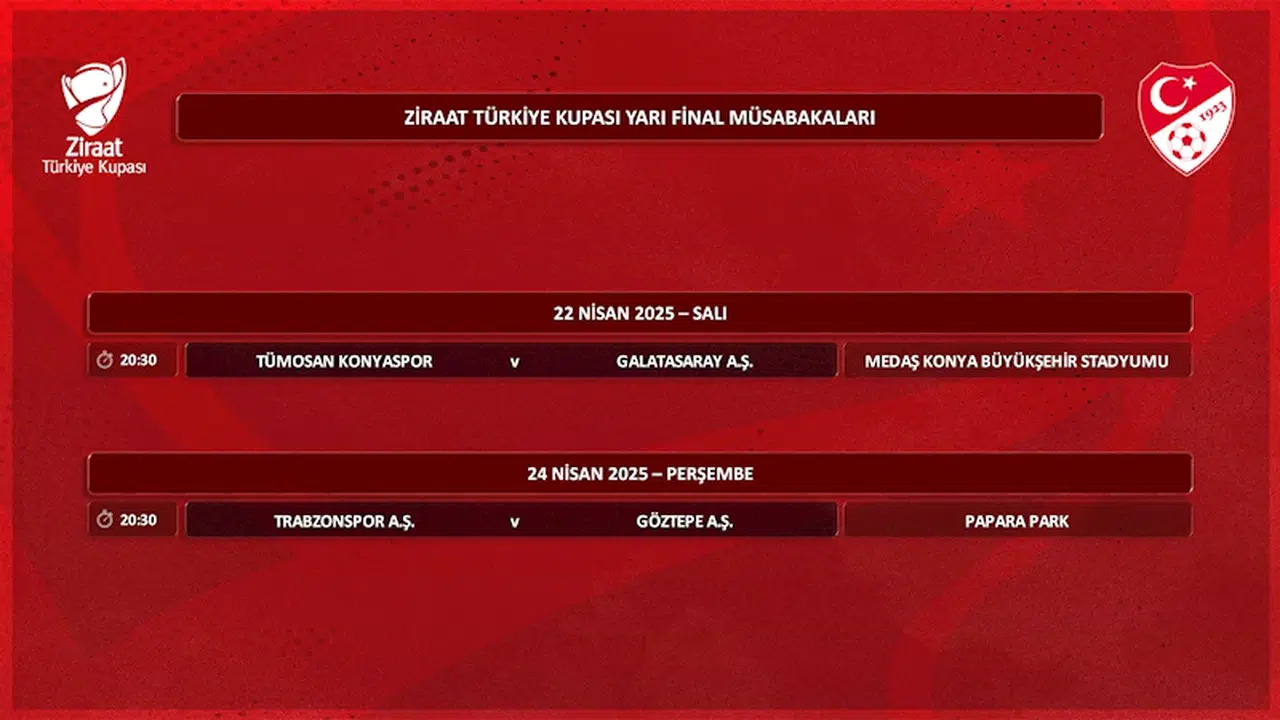 Ziraat
Türkiye Kupası

ZİRAAT TÜRKİYE KUPASI YARI FİNAL MÜSABAKALARI

1923

22 NİSAN 2025 – SALI

20:30 TÜMOSAN KONYASPOR v GALATASARAY A.Ş. MEDAŞ KONYA BÜYÜKŞEHİR STADYUMU

24 NİSAN 2025 – PERŞEMBE

20:30 TRABZONSPOR A.Ş. v GÖZTEPE A.Ş. PAPARA PARK